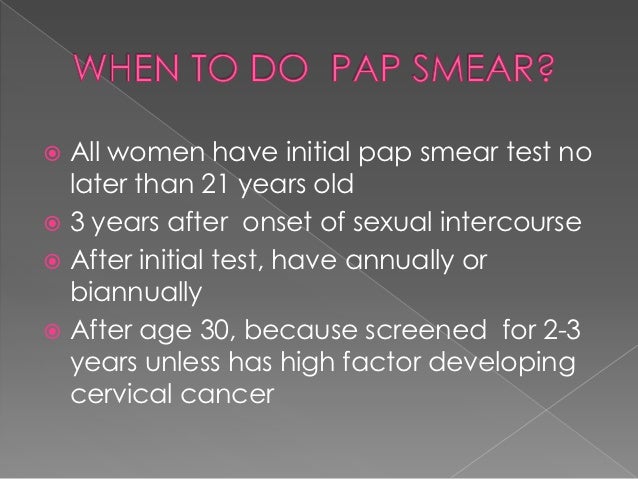 WHEN TO DO PAP SMEAR?

All women have initial pap smear test no later than 21 years old

3 years after onset of sexual intercourse

After initial test, have annually or biannually

After age 30, because screened for 2-3 years unless has high factor developing cervical cancer